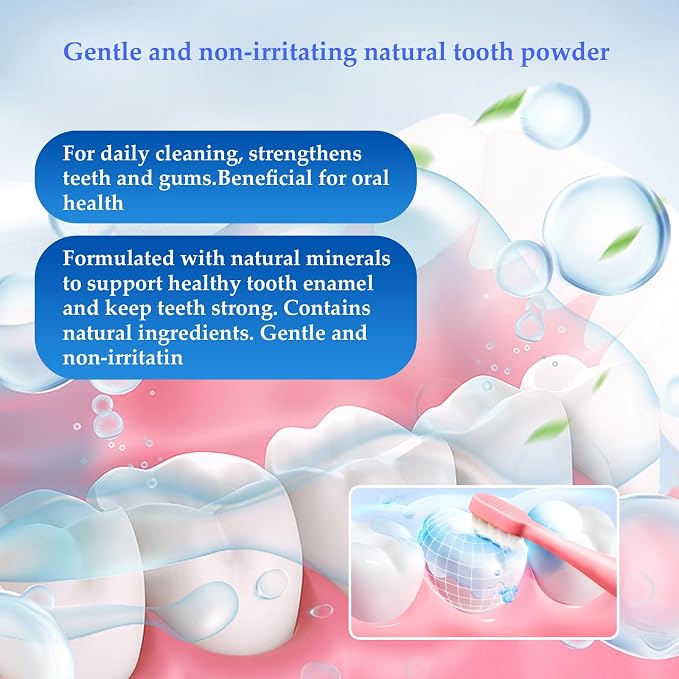 Gentle and non-irritating natural tooth powder

For daily cleaning, strengthens teeth and gums.Beneficial for oral health

Formulated with natural minerals to support healthy tooth enamel and keep teeth strong. Contains natural ingredients. Gentle and non-irritatin